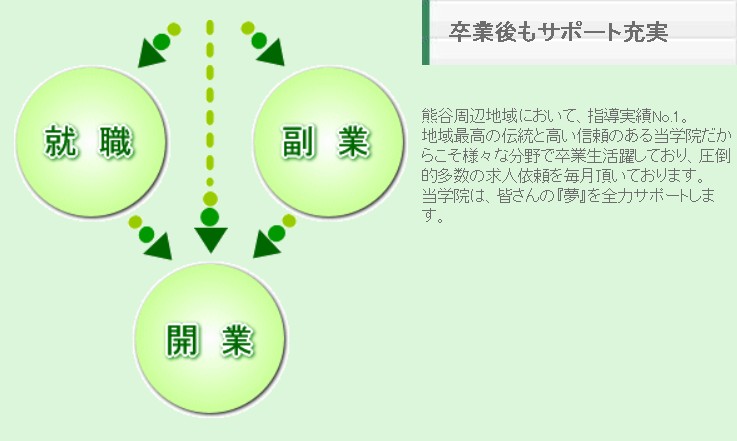 就 職

副 業

開 業

卒業後もサポート充実

熊谷周辺地域において、指導実績No.1。
地域最高の伝統と高い信頼のある当学院だからこそ様々な分野で卒業生活躍しており、圧倒的多数の求人依頼を毎月頂いております。
当学院は、皆さんの『夢』を全力サポートします。